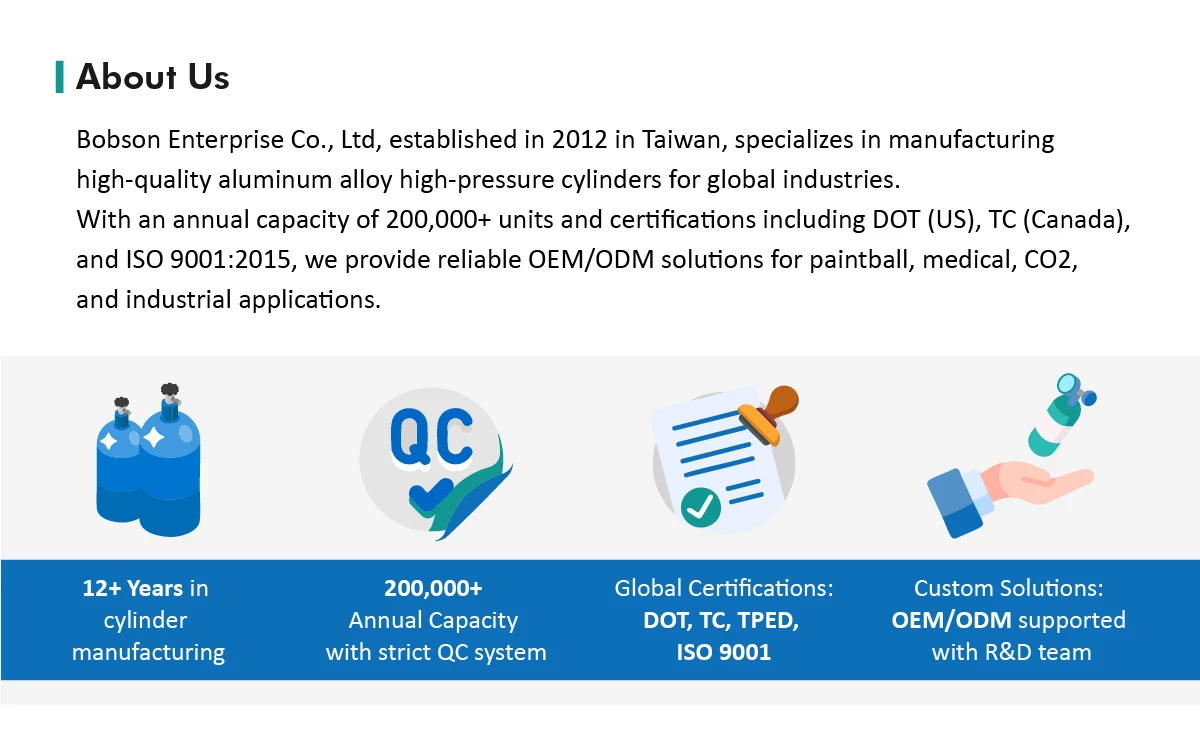 About Us

Bobson Enterprise Co., Ltd, established in 2012 in Taiwan, specializes in manufacturing high-quality aluminum alloy high-pressure cylinders for global industries.
With an annual capacity of 200,000+ units and certifications including DOT (US), TC (Canada), and ISO 9001:2015, we provide reliable OEM/ODM solutions for paintball, medical, CO2, and industrial applications.

QC

12+ Years in cylinder manufacturing

200,000+ Annual Capacity with strict QC system

Global Certifications: DOT, TC, TPED, ISO 9001

Custom Solutions: OEM/ODM supported with R&D team